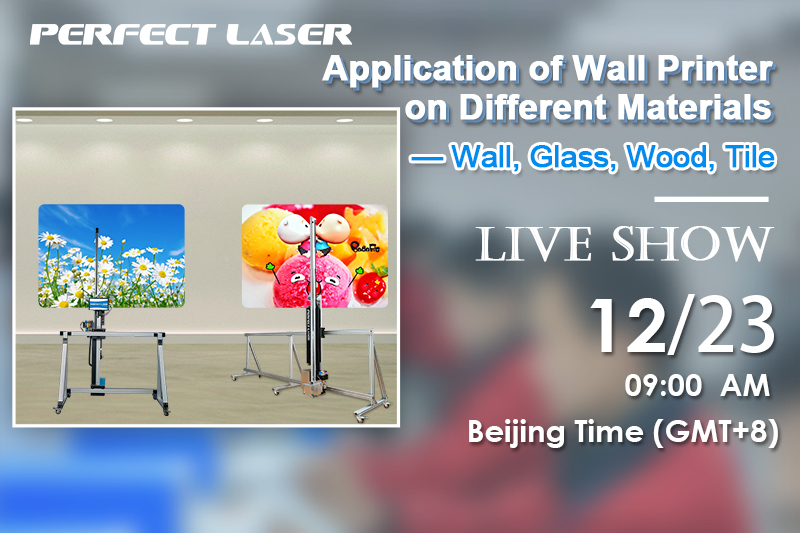 PERFECT LASER

Application of Wall Printer on Different Materials

— Wall, Glass, Wood, Tile

LIVE SHOW

12/23

09:00 AM

Beijing Time (GMT+8)